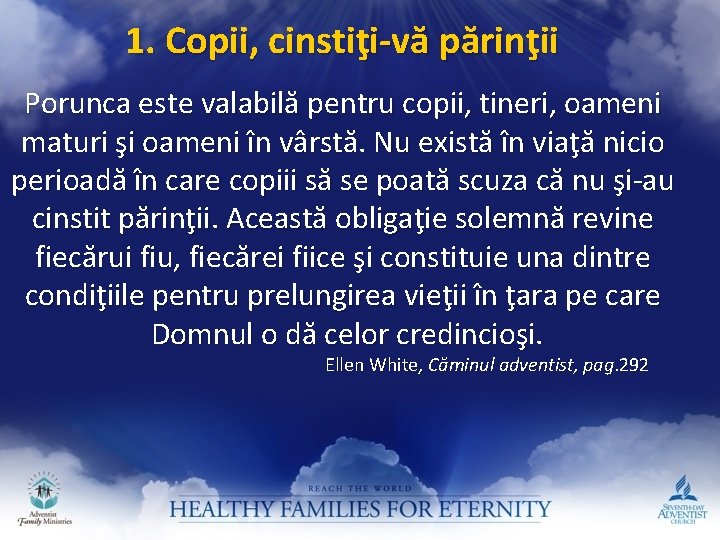 1. Copii, cinstiţi-vă părinţii

Porunca este valabilă pentru copii, tineri, oameni maturi şi oameni în vârstă. Nu există în viaţă nicio perioadă în care copiii să se poată scuza că nu şi-au cinstit părinţii. Această obligaţie solemnă revine fiecărui fiu, fiecărei fiice şi constituie una dintre condiţiile pentru prelungirea vieţii în ţara pe care Domnul o dă celor credincioşi.

Ellen White, Căminul adventist, pag.292

Adventist Family Ministries

REACH THE WORLD
HEALTHY FAMILIES FOR ETERNITY

SEVENTH-DAY ADVENTIST CHURCH